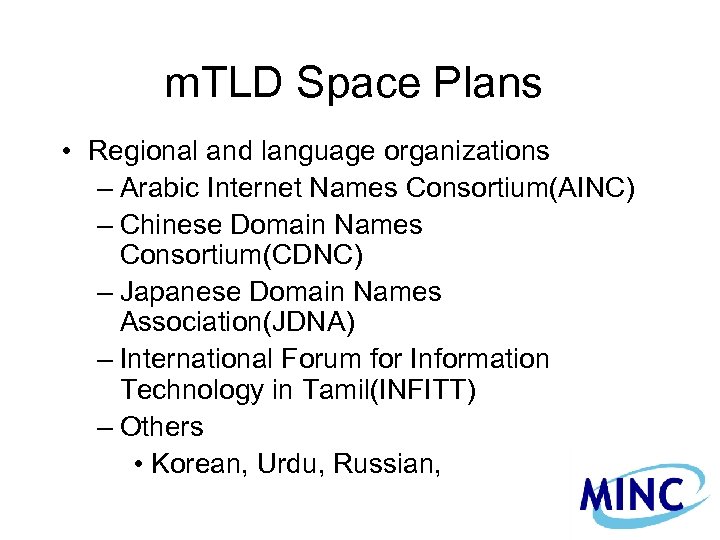 mTLD Space Plans

• Regional and language organizations
– Arabic Internet Names Consortium(AINC)
– Chinese Domain Names Consortium(CDNC)
– Japanese Domain Names Association(JDNA)
– International Forum for Information Technology in Tamil(INFITT)
– Others
• Korean, Urdu, Russian,

MINC